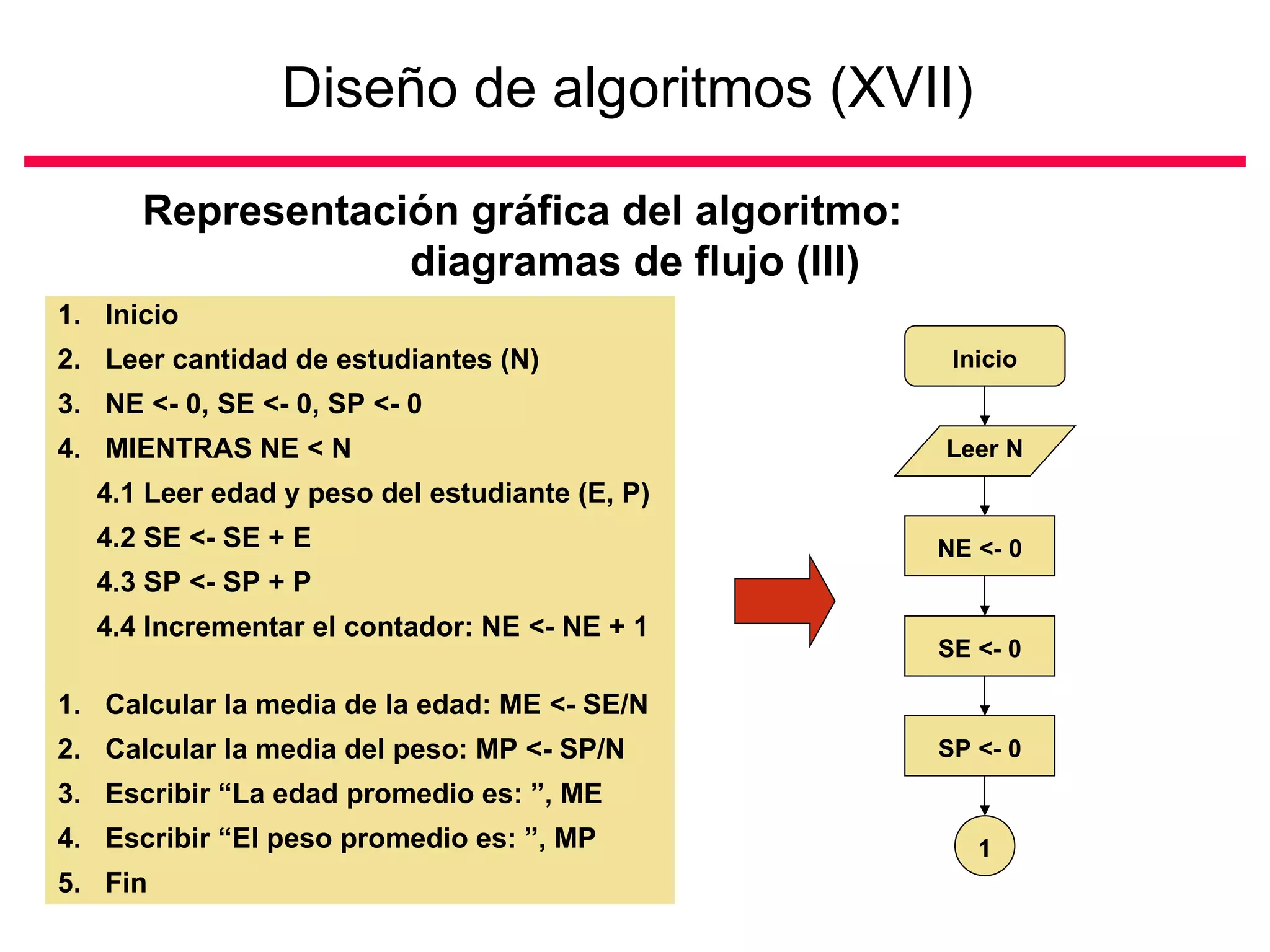 Diseño de algoritmos (XVII)

Representación gráfica del algoritmo: diagramas de flujo (III)

1. Inicio
2. Leer cantidad de estudiantes (N)
3. NE <- 0, SE <- 0, SP <- 0
4. MIENTRAS NE < N
4.1 Leer edad y peso del estudiante (E, P)
4.2 SE <- SE + E
4.3 SP <- SP + P
4.4 Incrementar el contador: NE <- NE + 1

1. Calcular la media de la edad: ME <- SE/N
2. Calcular la media del peso: MP <- SP/N
3. Escribir “La edad promedio es: ”, ME
4. Escribir “El peso promedio es: ”, MP
5. Fin

Inicio

Leer N

NE <- 0

SE <- 0

SP <- 0

1